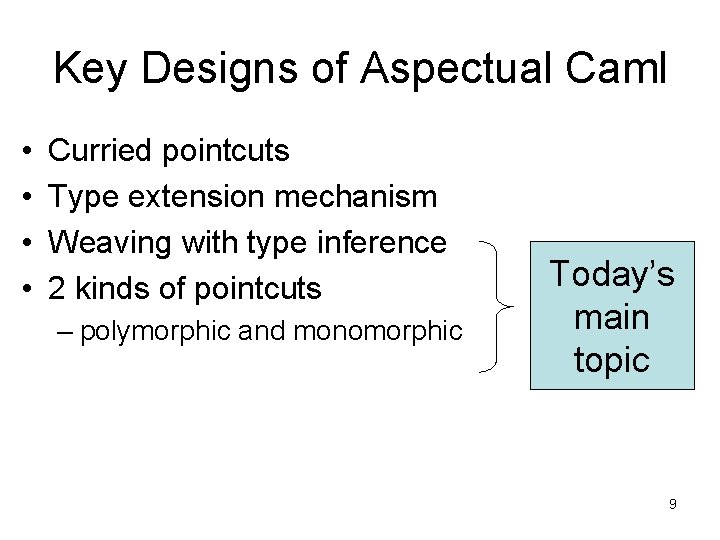 Key Designs of Aspectual Caml

• Curried pointcuts
• Type extension mechanism
• Weaving with type inference
• 2 kinds of pointcuts
– polymorphic and monomorphic

Today's main topic

9